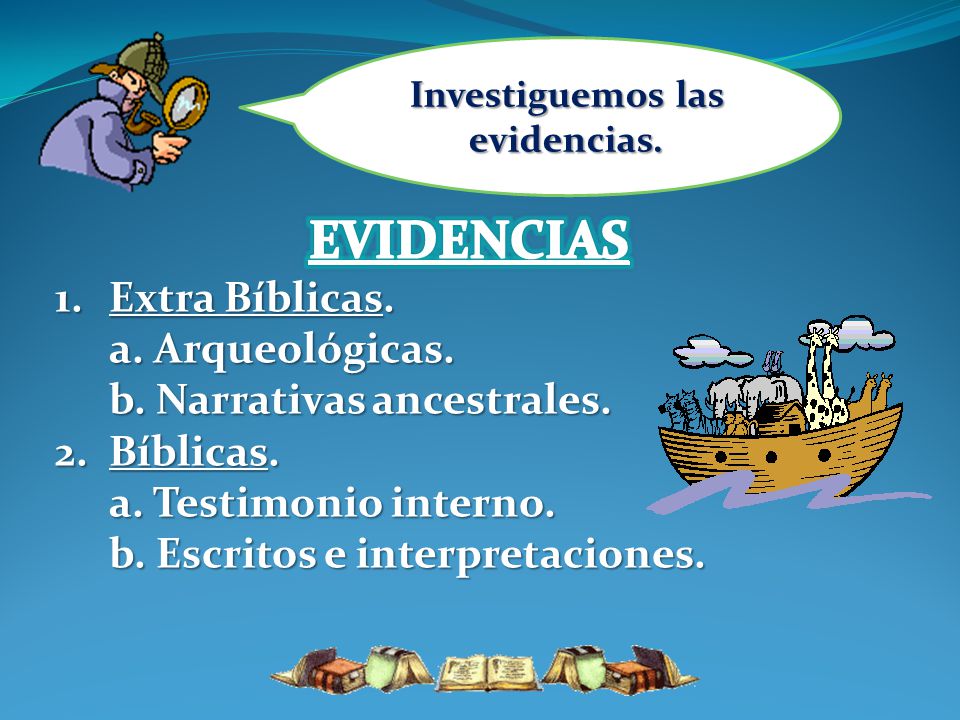 Investiguemos las evidencias.

EVIDENCIAS

1. Extra Bíblicas.
a. Arqueológicas.
b. Narrativas ancestrales.
2. Bíblicas.
a. Testimonio interno.
b. Escritos e interpretaciones.